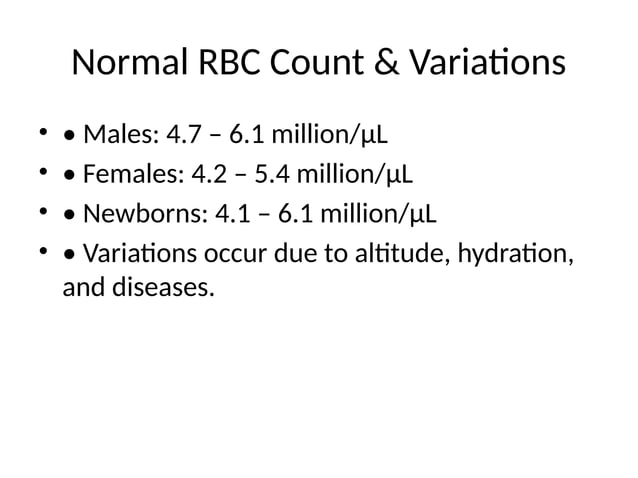 Normal RBC Count & Variations

- • Males: 4.7 – 6.1 million/µL
- • Females: 4.2 – 5.4 million/µL
- • Newborns: 4.1 – 6.1 million/µL
- • Variations occur due to altitude, hydration, and diseases.